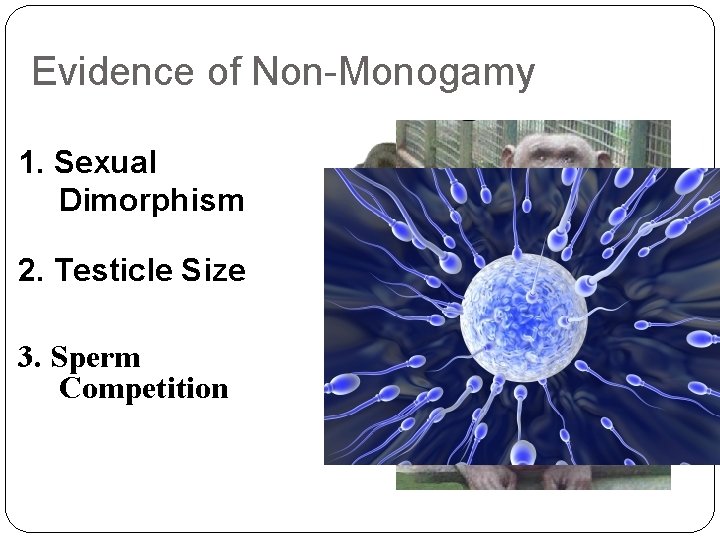 Evidence of Non-Monogamy

1. Sexual Dimorphism

2. Testicle Size

3. Sperm Competition